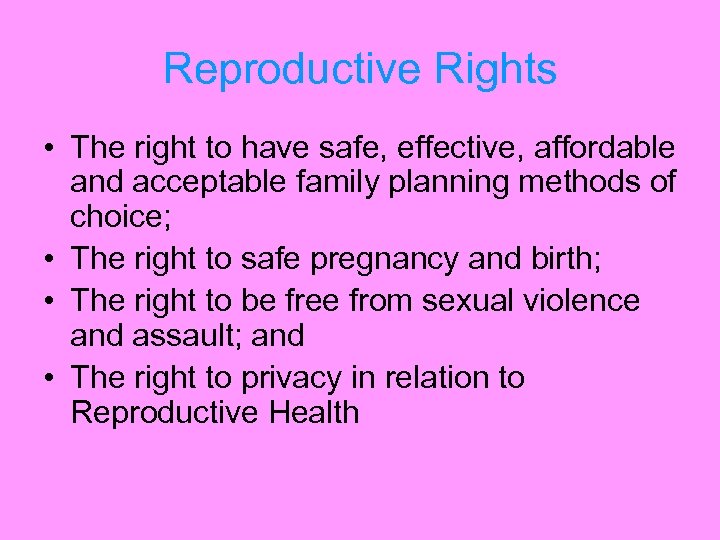 Reproductive Rights

• The right to have safe, effective, affordable and acceptable family planning methods of choice;
• The right to safe pregnancy and birth;
• The right to be free from sexual violence and assault; and
• The right to privacy in relation to Reproductive Health